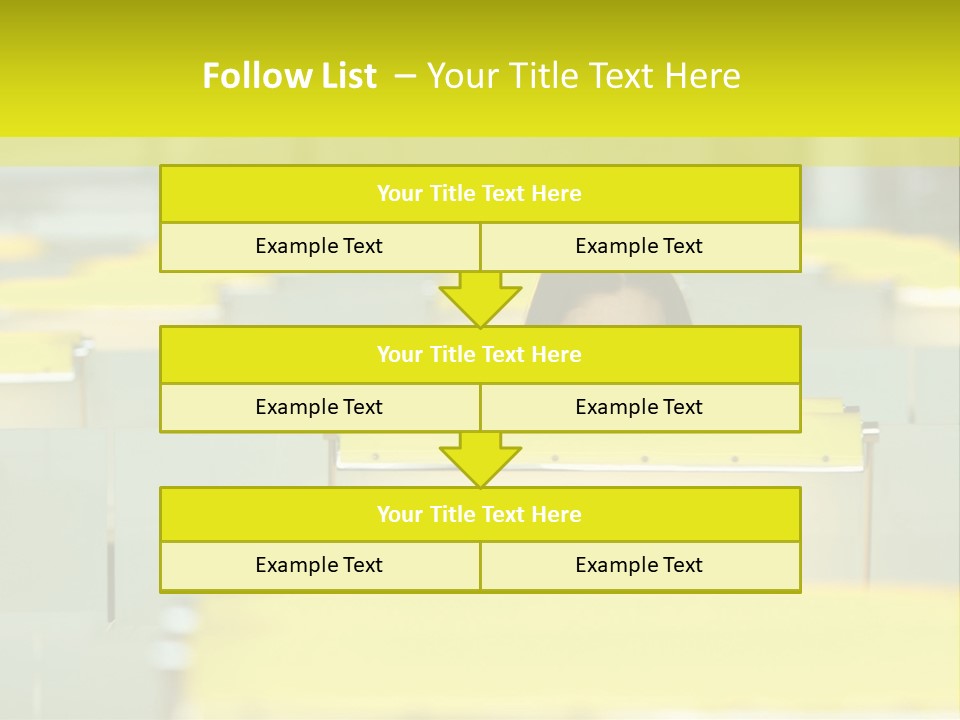 Follow List – Your Title Text Here

Your Title Text Here

Example Text

Example Text

Your Title Text Here

Example Text

Example Text

Your Title Text Here

Example Text

Example Text